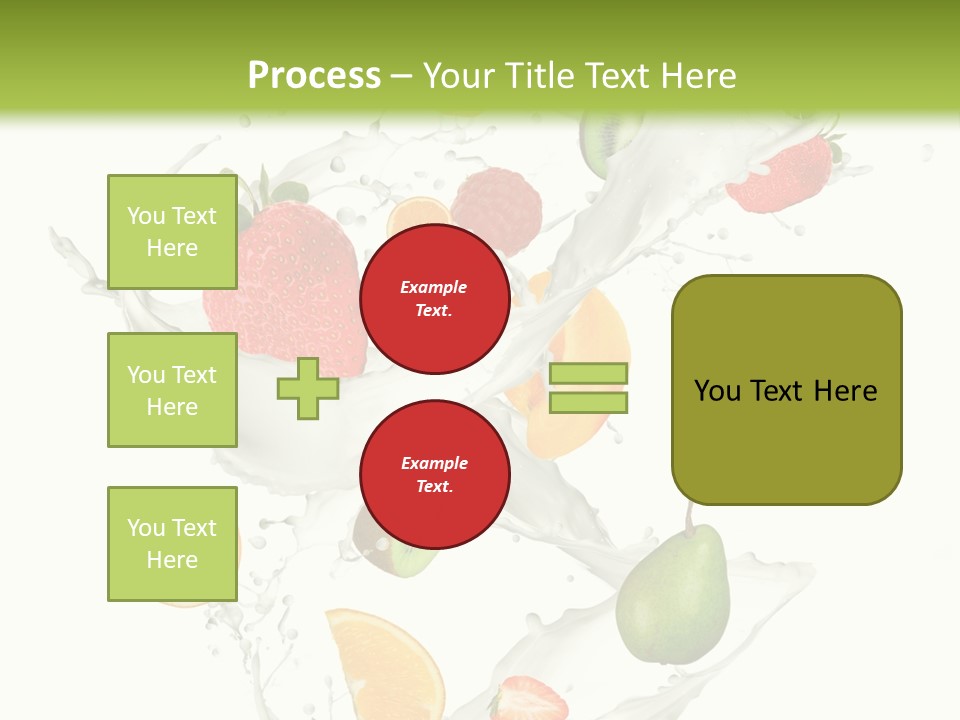 Process – Your Title Text Here

You Text Here

You Text Here

You Text Here

Example Text.

Example Text.

You Text Here